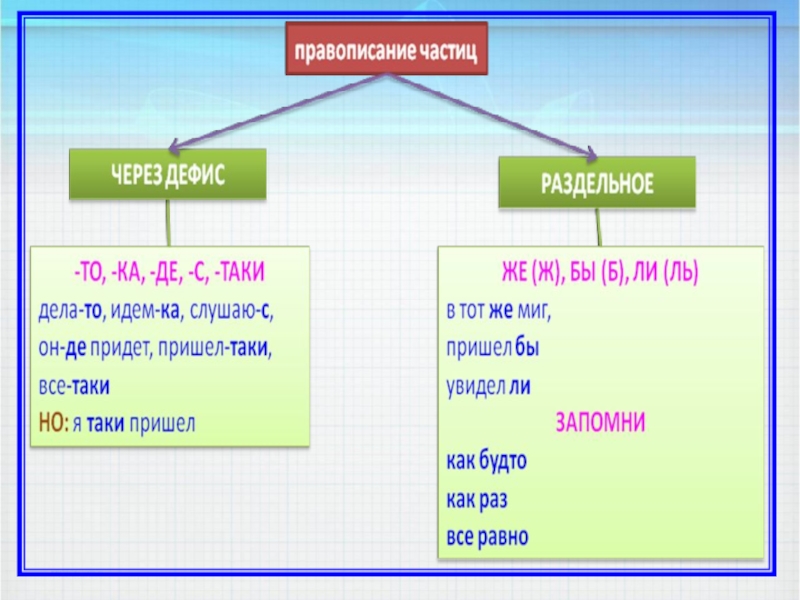 правописание частиц

ЧЕРЕЗ ДЕФИС

-ТО, -КА, -ДЕ, -С, -ТАКИ
дела-то, идем-ка, слушаю-с,
он-де придет, пришел-таки,
все-таки
НО: я таки пришел

РАЗДЕЛЬНОЕ

ЖЕ (Ж), БЫ (Б), ЛИ (ЛЬ)
в тот же миг,
пришел бы
увидел ли
ЗАПОМНИ
как будто
как раз
все равно